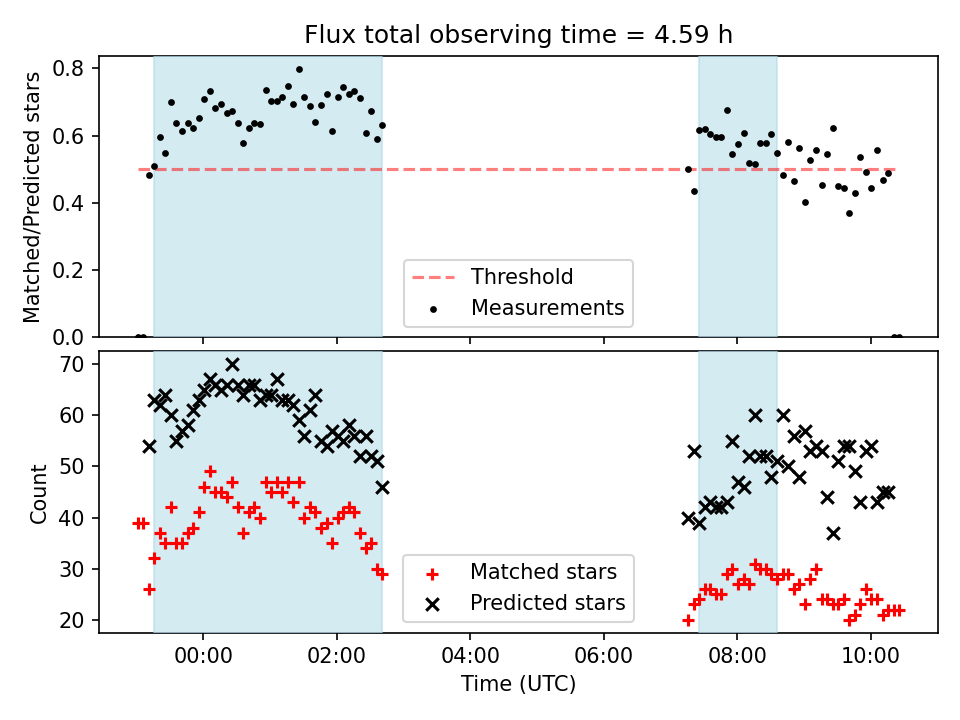 Flux total observing time = 4.59 h

Matched/Predicted stars

0.8
0.6
0.4
0.2
0.0

Threshold
Measurements

Count

70
60
50
40
30
20

Matched stars
Predicted stars

00:00
02:00
04:00
06:00
08:00
10:00

Time (UTC)